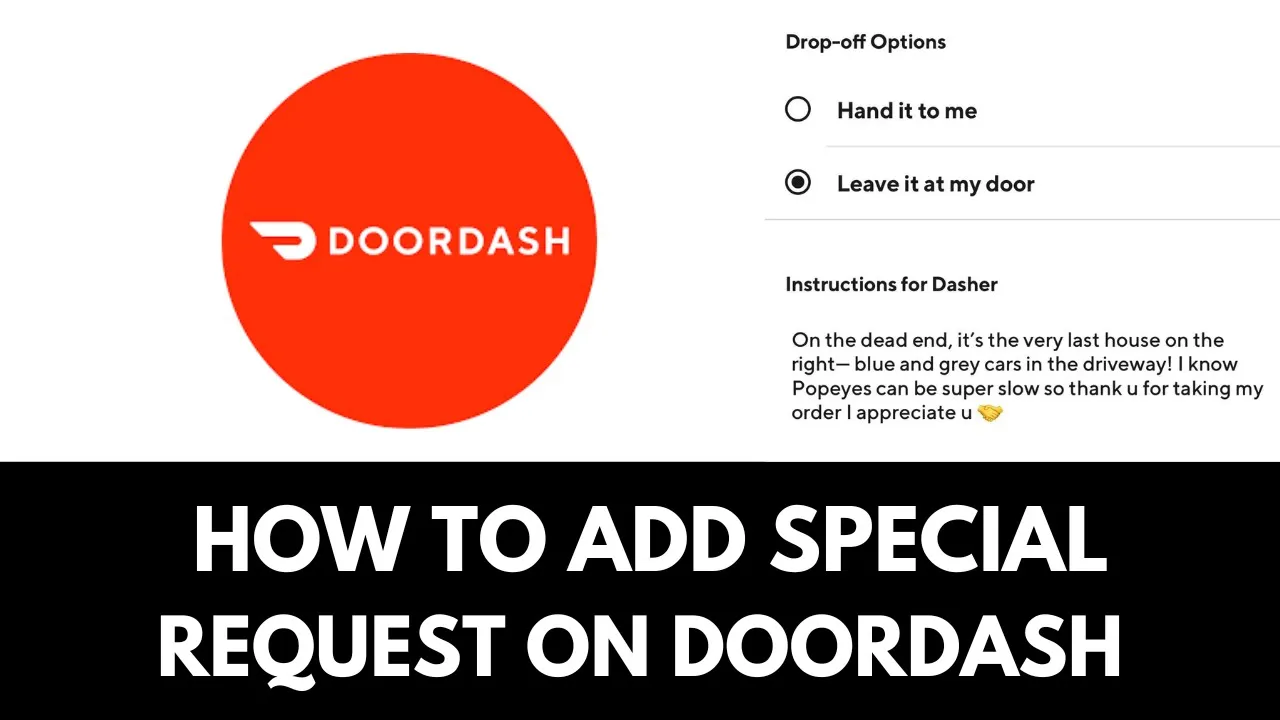 DOORDASH

Drop-off Options

Hand it to me

Leave it at my door

Instructions for Dasher

On the dead end, it's the very last house on the right— blue and grey cars in the driveway! I know Popeyes can be super slow so thank u for taking my order I appreciate u 🤝

HOW TO ADD SPECIAL REQUEST ON DOORDASH